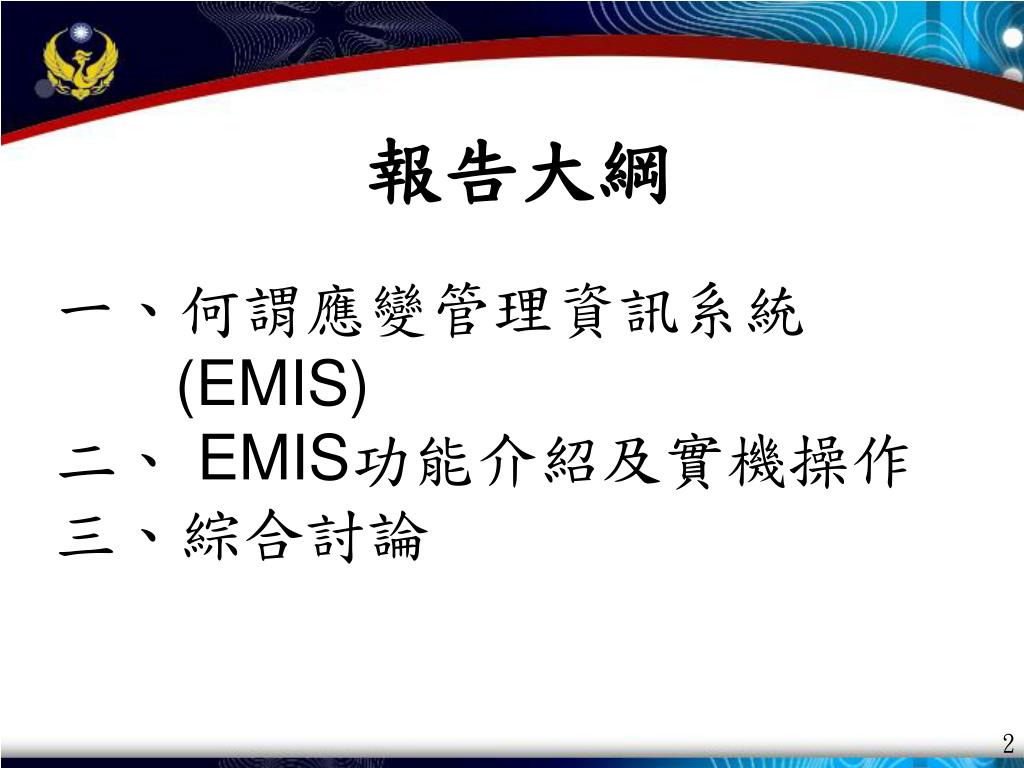 報告大綱

一、何謂應變管理資訊系統 (EMIS)
二、 EMIS功能介紹及實機操作
三、綜合討論

2